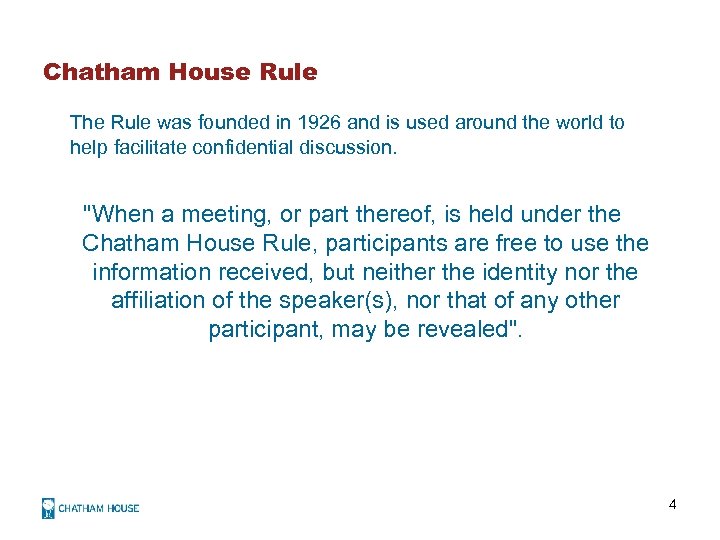 Chatham House Rule

The Rule was founded in 1926 and is used around the world to help facilitate confidential discussion.

"When a meeting, or part thereof, is held under the Chatham House Rule, participants are free to use the information received, but neither the identity nor the affiliation of the speaker(s), nor that of any other participant, may be revealed".

CHATHAM HOUSE

4